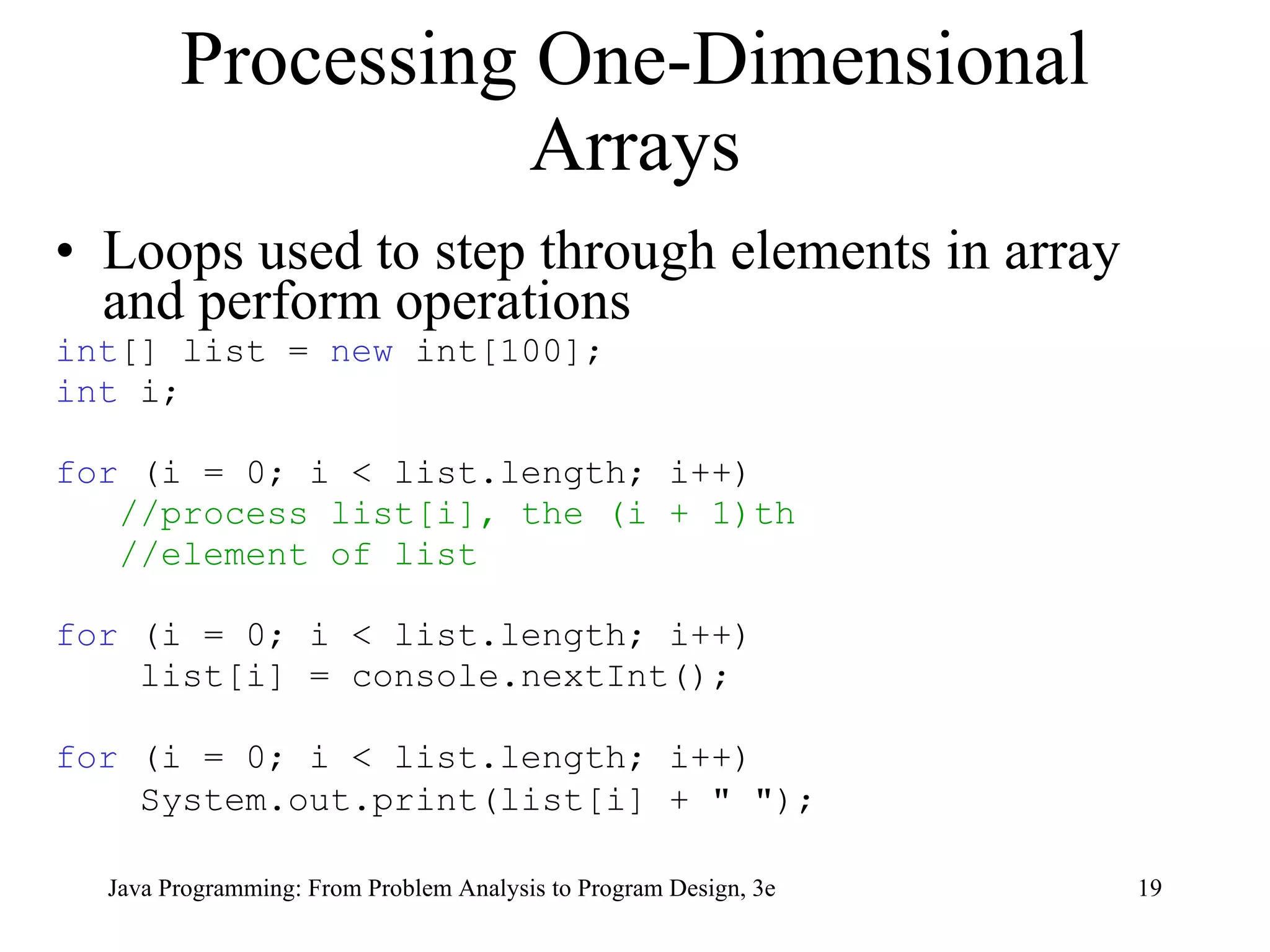 Processing One-Dimensional Arrays

• Loops used to step through elements in array and perform operations

int[] list = new int[100];
int i;

for (i = 0; i < list.length; i++)
   //process list[i], the (i + 1)th
   //element of list

for (i = 0; i < list.length; i++)
    list[i] = console.nextInt();

for (i = 0; i < list.length; i++)
    System.out.print(list[i] + " ");

Java Programming: From Problem Analysis to Program Design, 3e 19